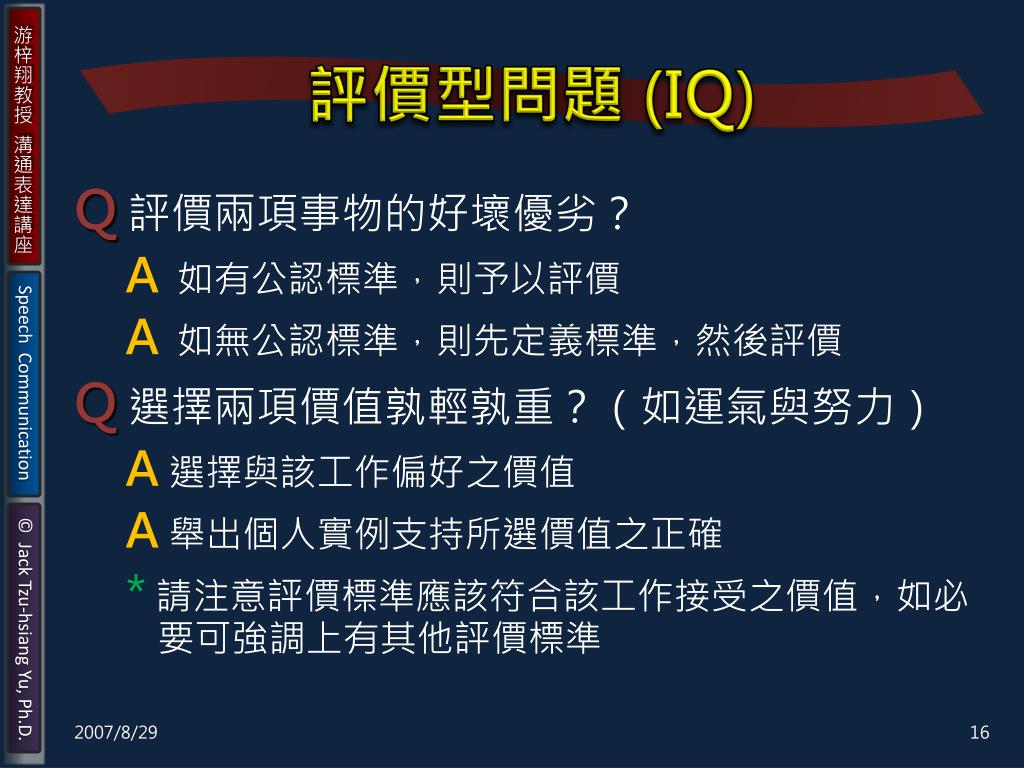 游梓翔教授 溝通表達講座

Speech Communication

© Jack Tzu-hsiang Yu, Ph.D.

評價型問題 (IQ)

Q 評價兩項事物的好壞優劣？

A 如有公認標準，則予以評價

A 如無公認標準，則先定義標準，然後評價

Q 選擇兩項價值孰輕孰重？（如運氣與努力）

A 選擇與該工作偏好之價值

A 舉出個人實例支持所選價值之正確

* 請注意評價標準應該符合該工作接受之價值，如必要可強調上有其他評價標準

2007/8/29

16